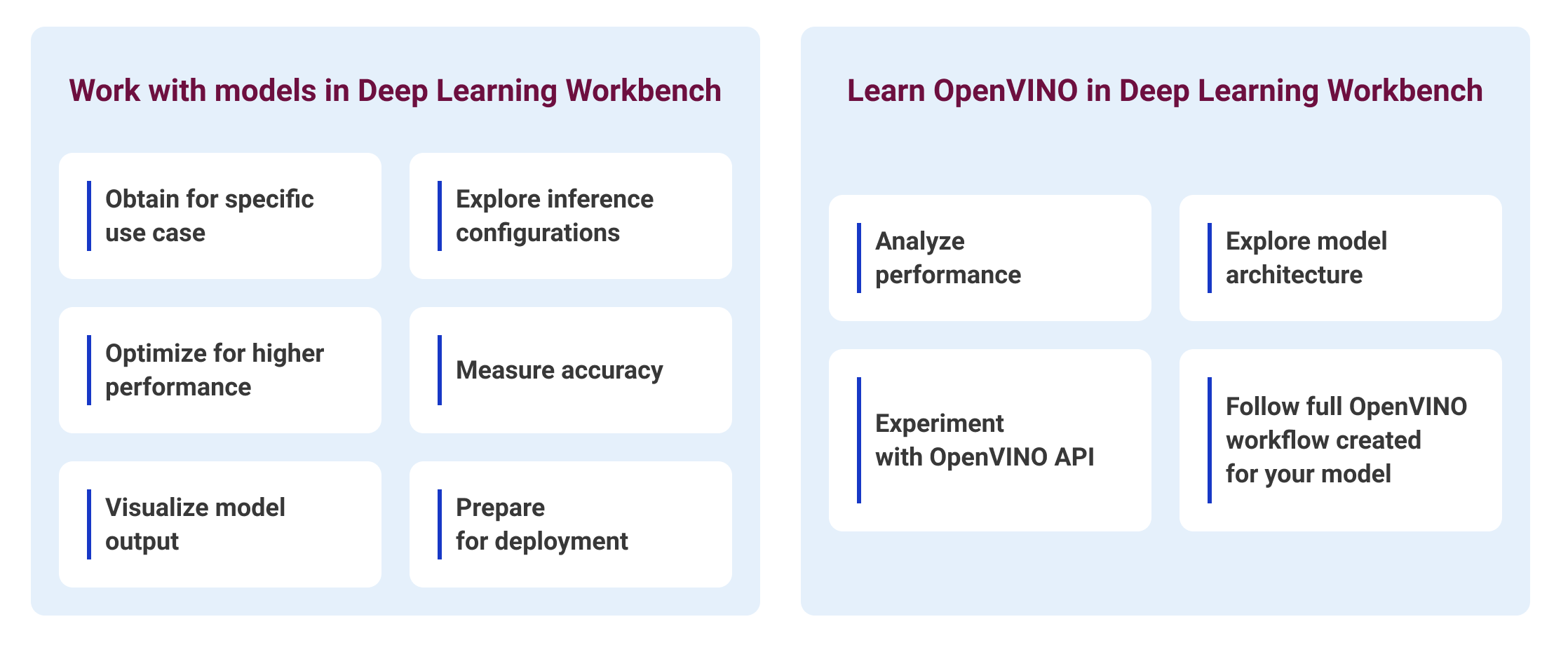 Work with models in Deep Learning Workbench

Obtain for specific use case

Explore inference configurations

Optimize for higher performance

Measure accuracy

Visualize model output

Prepare for deployment

Learn OpenVINO in Deep Learning Workbench

Analyze performance

Explore model architecture

Experiment with OpenVINO API

Follow full OpenVINO workflow created for your model